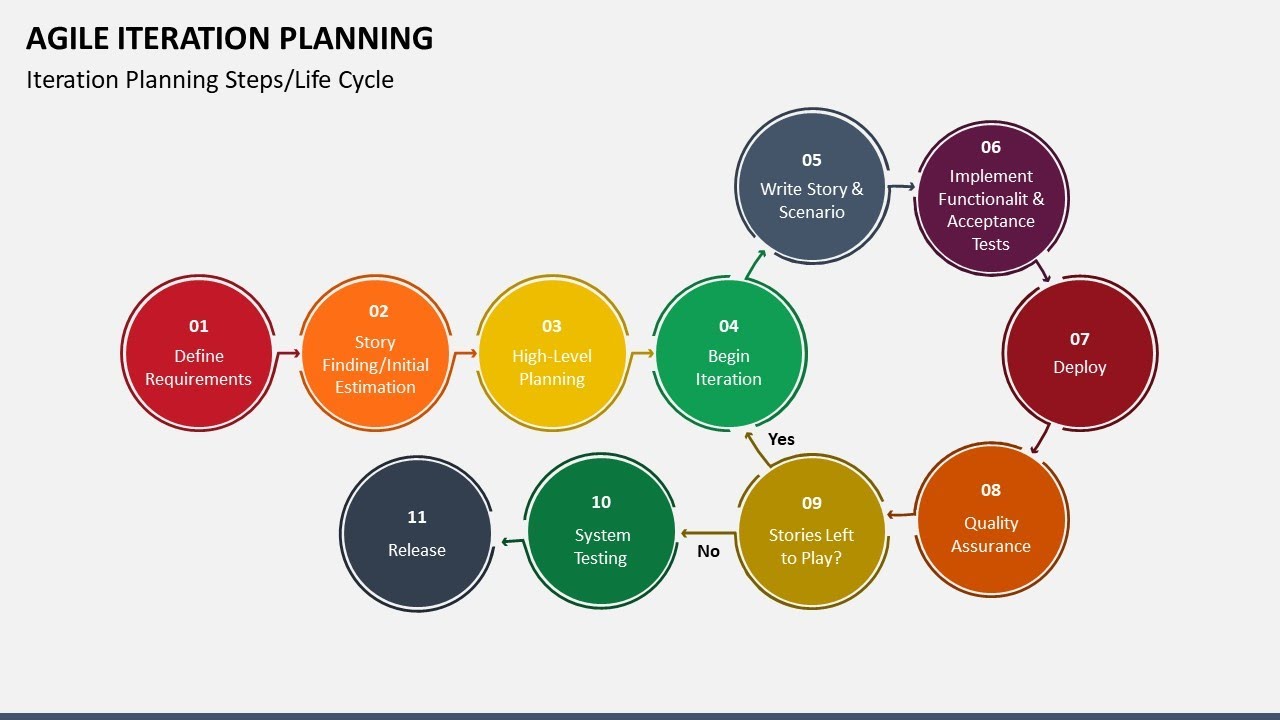 AGILE ITERATION PLANNING
Iteration Planning Steps/Life Cycle

01
Define Requirements

02
Story Finding/Initial Estimation

03
High-Level Planning

04
Begin Iteration

05
Write Story & Scenario

06
Implement Functionalit & Acceptance Tests

07
Deploy

08
Quality Assurance

09
Stories Left to Play?

Yes

No

10
System Testing

11
Release